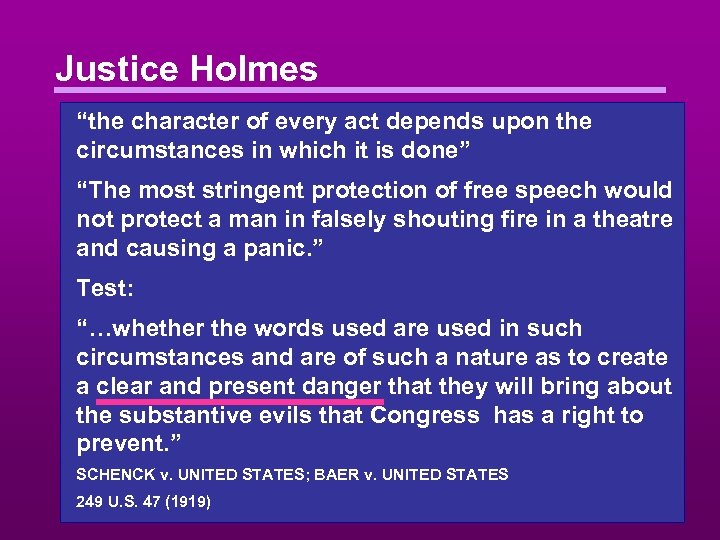 Justice Holmes

“the character of every act depends upon the circumstances in which it is done”

“The most stringent protection of free speech would not protect a man in falsely shouting fire in a theatre and causing a panic.”

Test:

“…whether the words used are used in such circumstances and are of such a nature as to create a clear and present danger that they will bring about the substantive evils that Congress has a right to prevent.”

SCHENCK v. UNITED STATES; BAER v. UNITED STATES

249 U.S. 47 (1919)